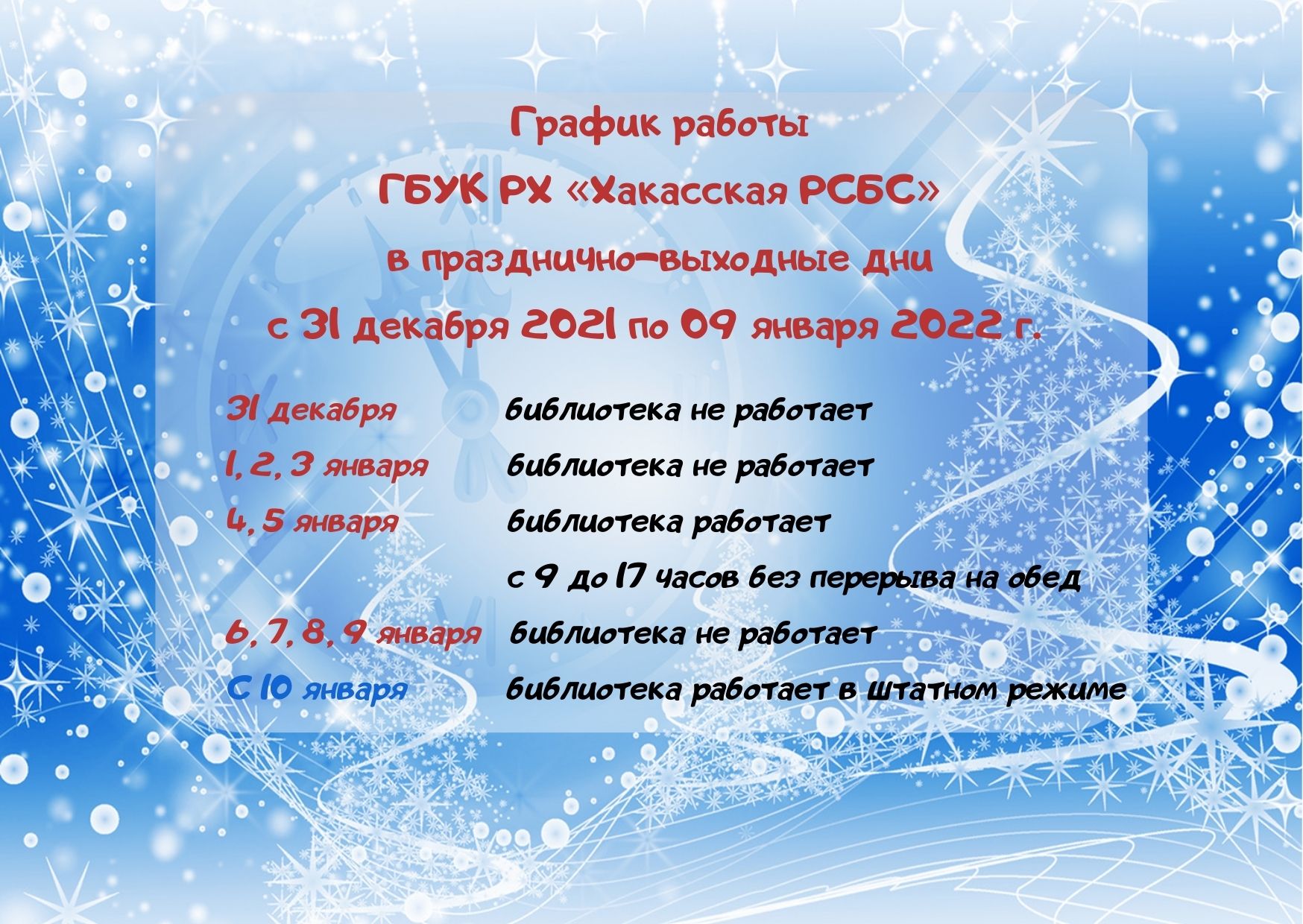 График работы
ГБУК РХ «Хакасская РСБС»
в празднично-выходные дни
с 31 декабря 2021 по 09 января 2022 г.

31 декабря библиотека не работает
1, 2, 3 января библиотека не работает
4, 5 января библиотека работает
с 9 до 17 часов без перерыва на обед
6, 7, 8, 9 января библиотека не работает
С 10 января библиотека работает в штатном режиме